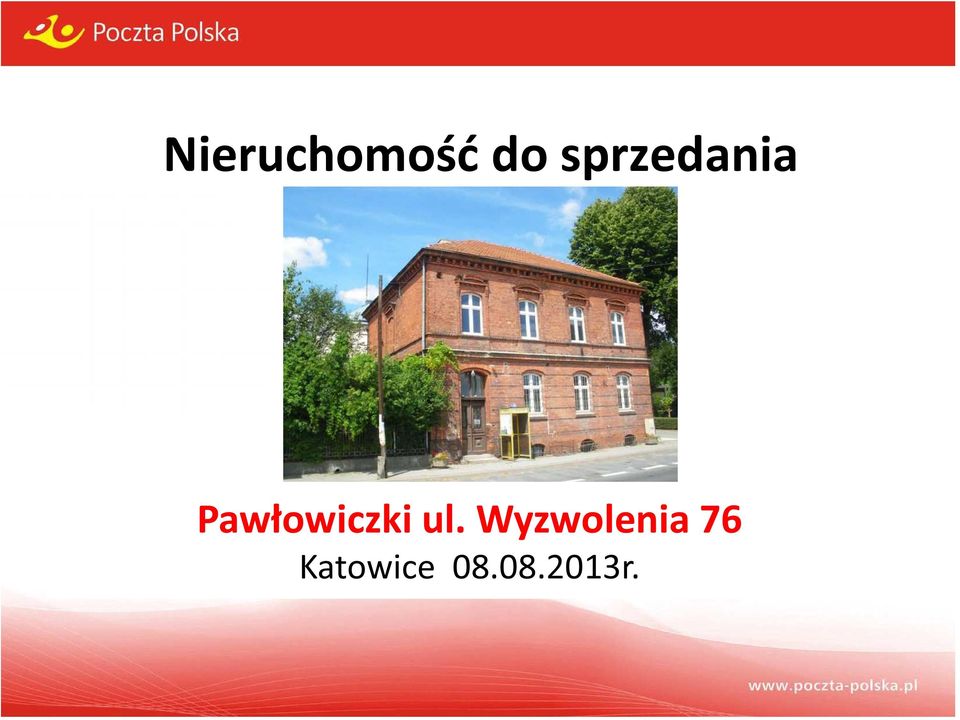 Poczta Polska

Nieruchomość do sprzedania

Pawłowiczki ul. Wyzwolenia 76
Katowice 08.08.2013r.

www.poczta-polska.pl